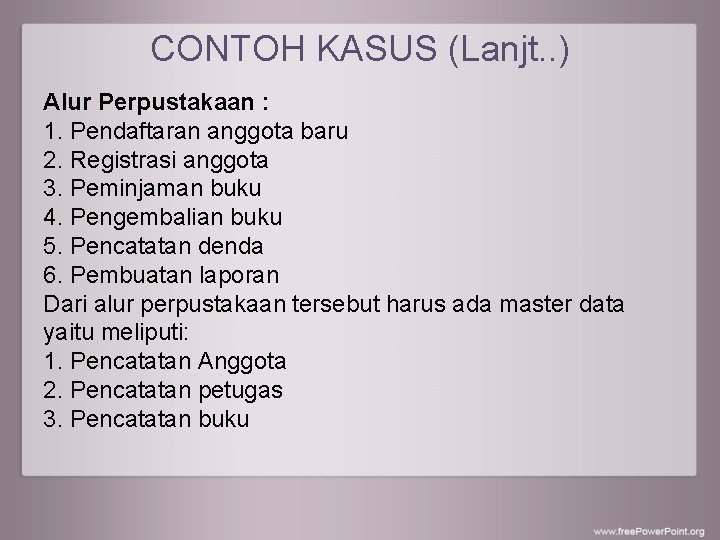 CONTOH KASUS (Lanjt..)

Alur Perpustakaan :
1. Pendaftaran anggota baru
2. Registrasi anggota
3. Peminjaman buku
4. Pengembalian buku
5. Pencatatan denda
6. Pembuatan laporan
Dari alur perpustakaan tersebut harus ada master data yaitu meliputi:
1. Pencatatan Anggota
2. Pencatatan petugas
3. Pencatatan buku

www.freePowerPoint.org